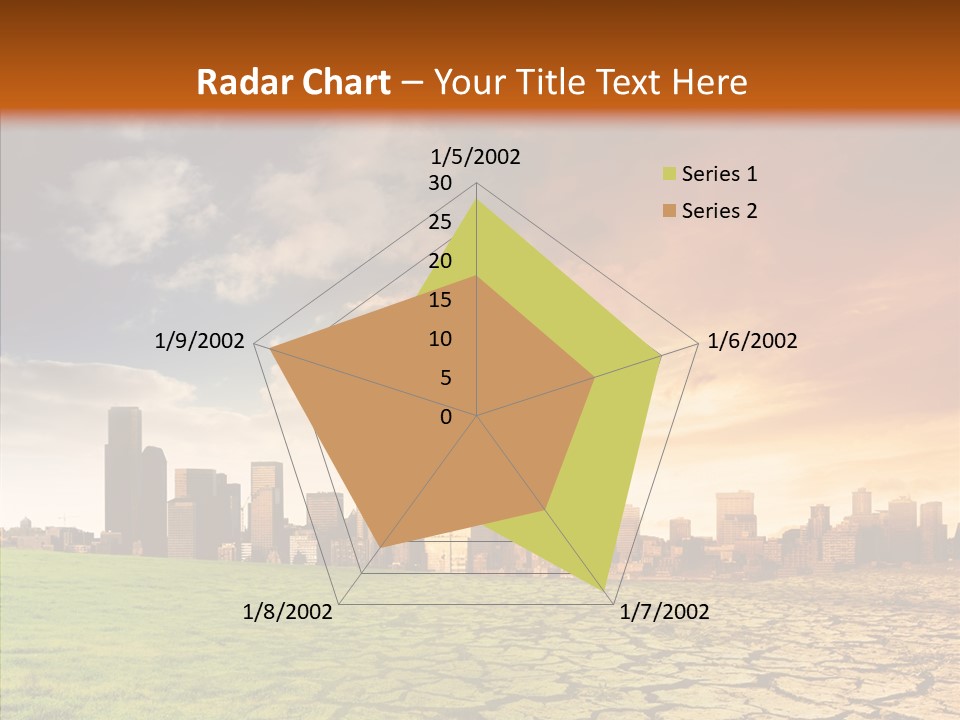 Radar Chart – Your Title Text Here

1/5/2002
30
25
20
15
10
5
0
1/6/2002
1/7/2002
1/8/2002
1/9/2002

Series 1
Series 2